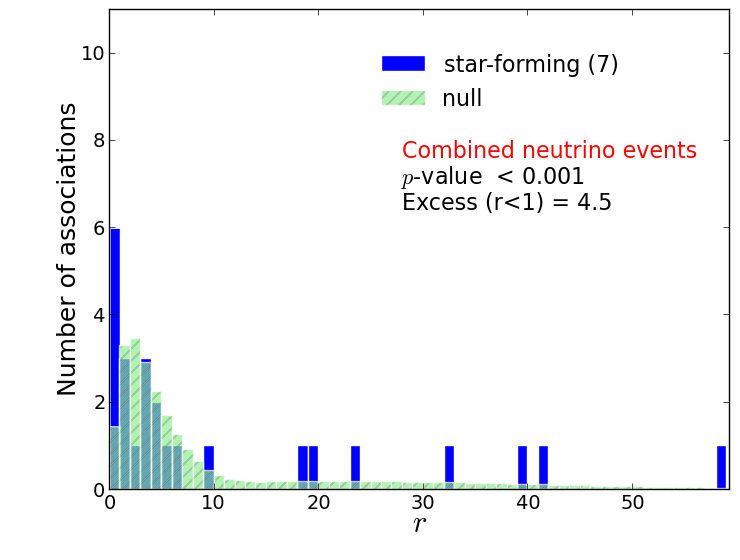 star-forming (7)
null

Combined neutrino events
$p$-value < 0.001
Excess (r<1) = 4.5

Number of associations

10
8
6
4
2
0

0
10
20
30
40
50

$r$